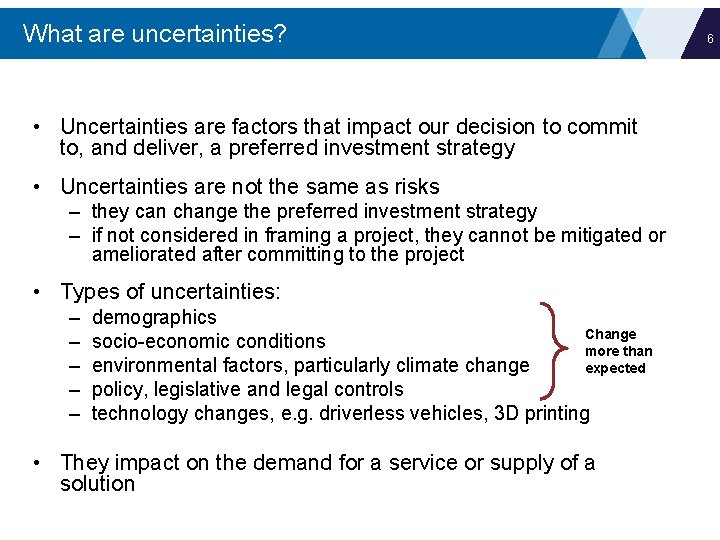 What are uncertainties?

6

• Uncertainties are factors that impact our decision to commit to, and deliver, a preferred investment strategy

• Uncertainties are not the same as risks
– they can change the preferred investment strategy
– if not considered in framing a project, they cannot be mitigated or ameliorated after committing to the project

• Types of uncertainties:
– demographics
– socio-economic conditions
– environmental factors, particularly climate change
– policy, legislative and legal controls
– technology changes, e.g. driverless vehicles, 3D printing

Change more than expected

• They impact on the demand for a service or supply of a solution